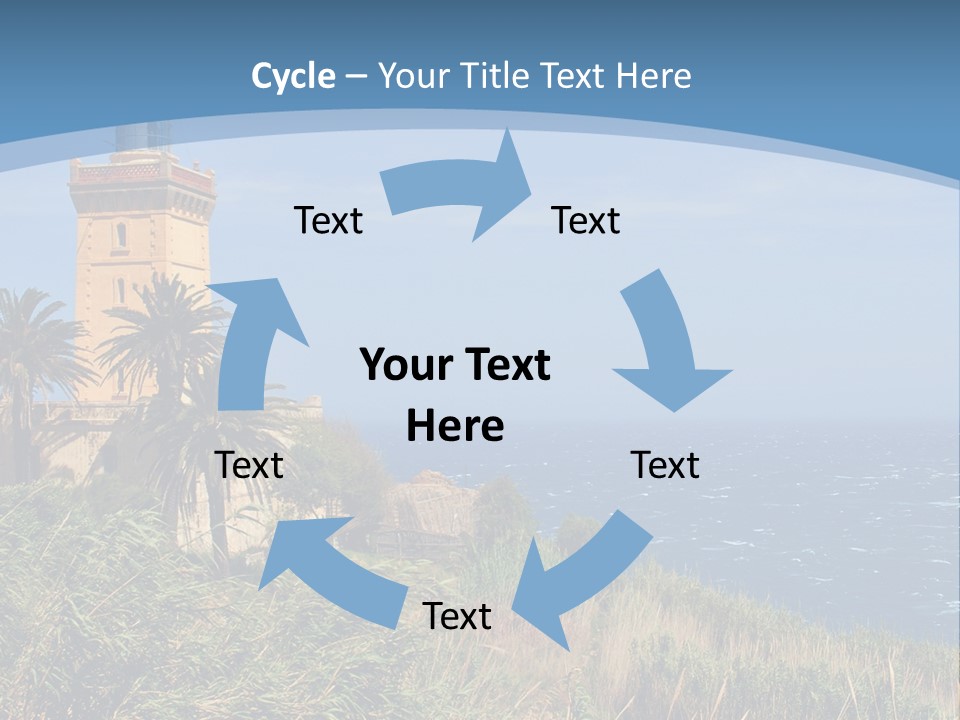 Cycle – Your Title Text Here

Text

Text

Your Text Here

Text

Text

Text